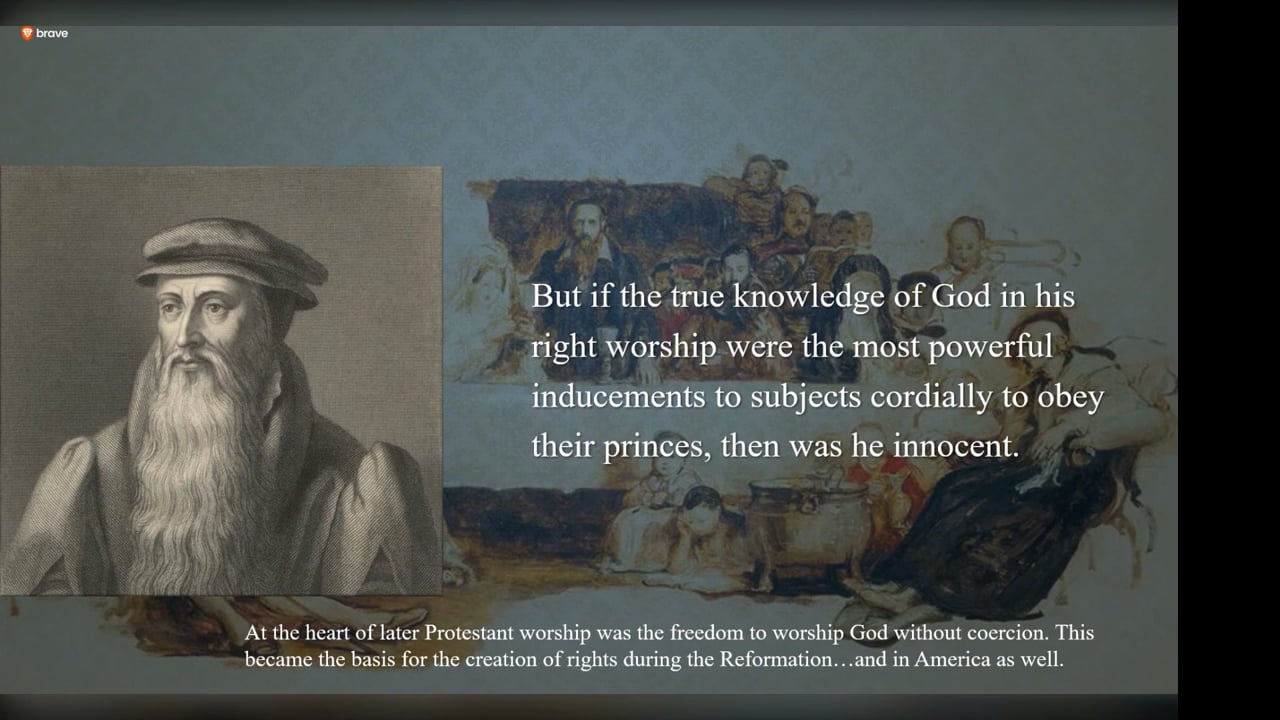 brave

But if the true knowledge of God in his right worship were the most powerful inducements to subjects cordially to obey their princes, then was he innocent.

At the heart of later Protestant worship was the freedom to worship God without coercion. This became the basis for the creation of rights during the Reformation…and in America as well.